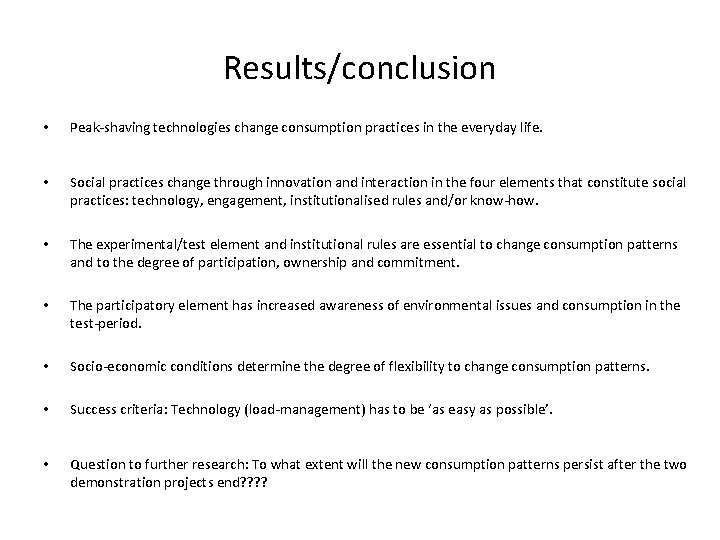 Results/conclusion

• Peak-shaving technologies change consumption practices in the everyday life.

• Social practices change through innovation and interaction in the four elements that constitute social practices: technology, engagement, institutionalised rules and/or know-how.

• The experimental/test element and institutional rules are essential to change consumption patterns and to the degree of participation, ownership and commitment.

• The participatory element has increased awareness of environmental issues and consumption in the test-period.

• Socio-economic conditions determine the degree of flexibility to change consumption patterns.

• Success criteria: Technology (load-management) has to be 'as easy as possible'.

• Question to further research: To what extent will the new consumption patterns persist after the two demonstration projects end????